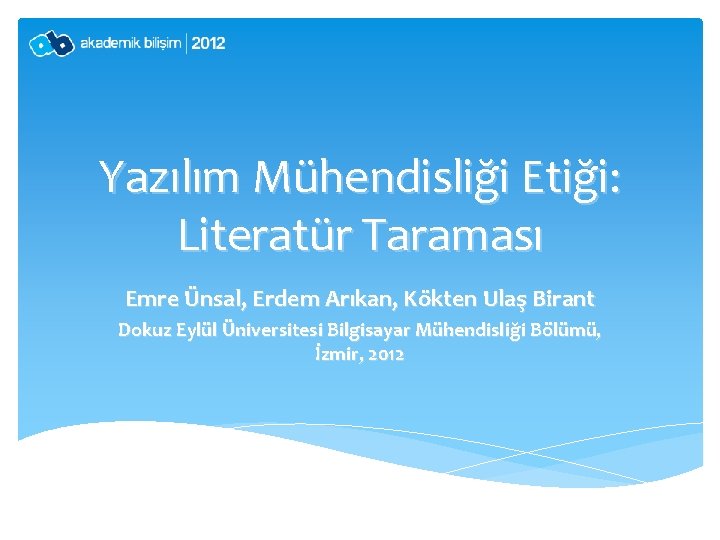 ab akademik bilişim | 2012

Yazılım Mühendisliği Etiği: Literatür Taraması

Emre Ünsal, Erdem Arıkan, Kökten Ulaş Birant

Dokuz Eylül Üniversitesi Bilgisayar Mühendisliği Bölümü, İzmir, 2012